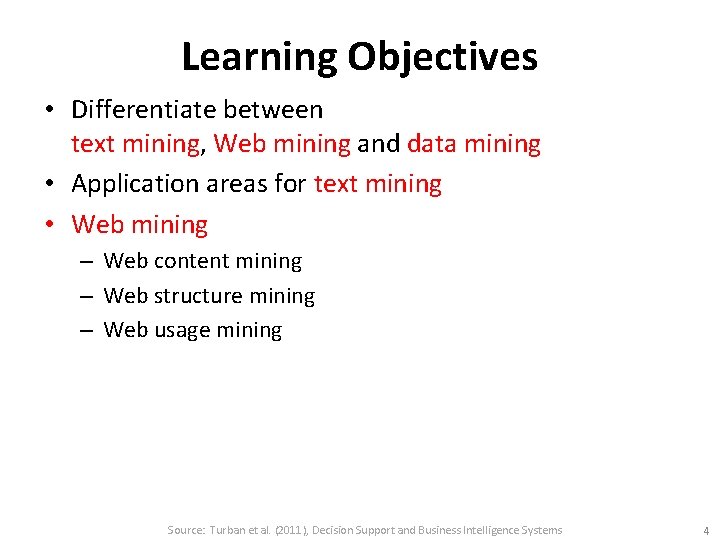 Learning Objectives

• Differentiate between text mining, Web mining and data mining
• Application areas for text mining
• Web mining
– Web content mining
– Web structure mining
– Web usage mining

Source: Turban et al. (2011), Decision Support and Business Intelligence Systems

4